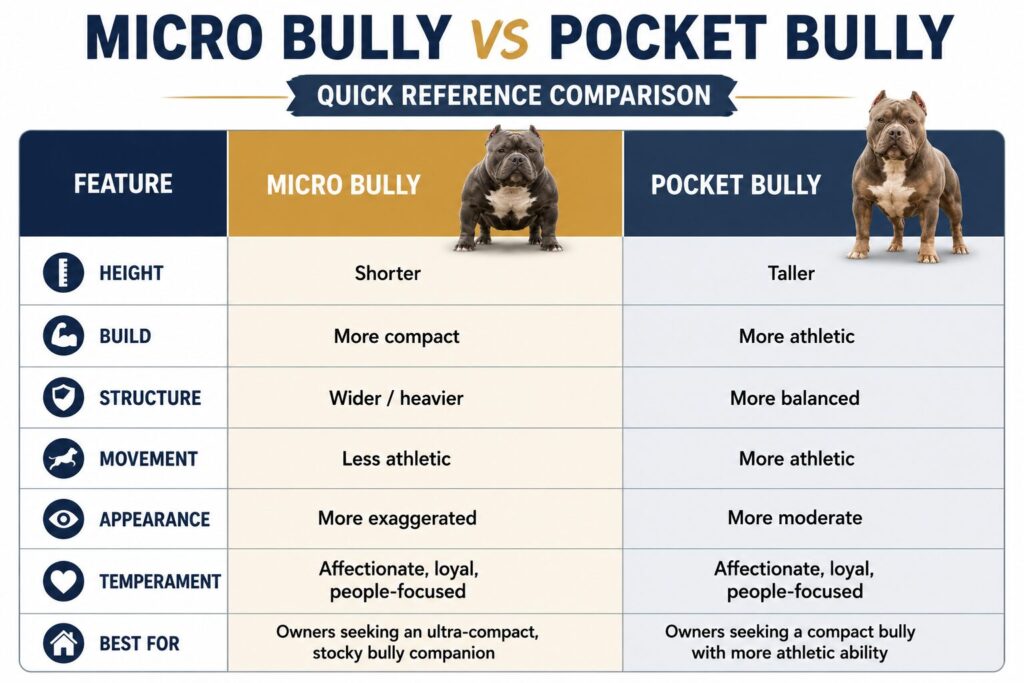 MICRO BULLY VS POCKET BULLY

QUICK REFERENCE COMPARISON

| FEATURE | MICRO BULLY | POCKET BULLY |
|---|---|---|
| HEIGHT | Shorter | Taller |
| BUILD | More compact | More athletic |
| STRUCTURE | Wider / heavier | More balanced |
| MOVEMENT | Less athletic | More athletic |
| APPEARANCE | More exaggerated | More moderate |
| TEMPERAMENT | Affectionate, loyal, people-focused | Affectionate, loyal, people-focused |
| BEST FOR | Owners seeking an ultra-compact, stocky bully companion | Owners seeking a compact bully with more athletic ability |